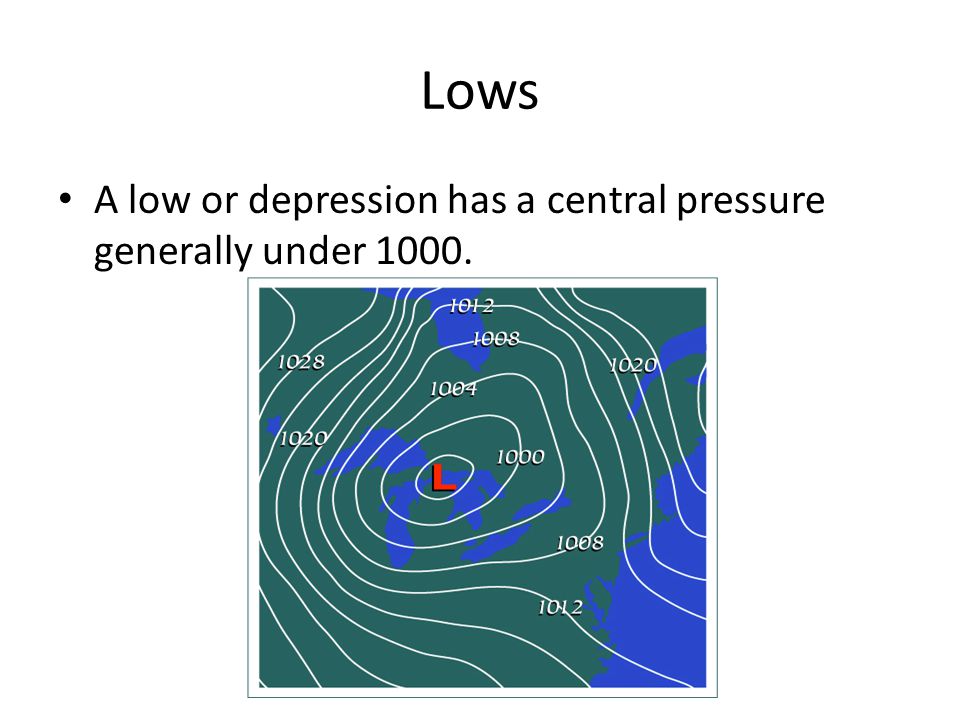 Lows

• A low or depression has a central pressure generally under 1000.

1012
1008
1028
1020
1004
1020
1000
L
1008
1012